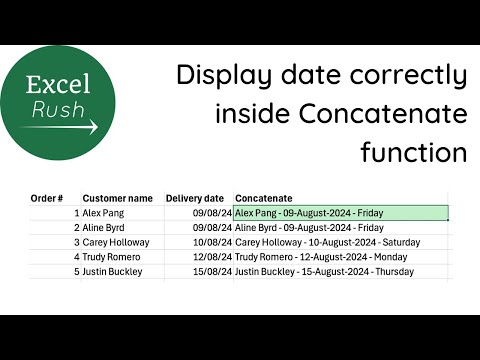 Excel Rush

Display date correctly inside Concatenate function

| Order # | Customer name | Delivery date | Concatenate |
|---|---|---|---|
| 1 | Alex Pang | 09/08/24 | Alex Pang - 09-August-2024 - Friday |
| 2 | Aline Byrd | 09/08/24 | Aline Byrd - 09-August-2024 - Friday |
| 3 | Carey Holloway | 10/08/24 | Carey Holloway - 10-August-2024 - Saturday |
| 4 | Trudy Romero | 12/08/24 | Trudy Romero - 12-August-2024 - Monday |
| 5 | Justin Buckley | 15/08/24 | Justin Buckley - 15-August-2024 - Thursday |